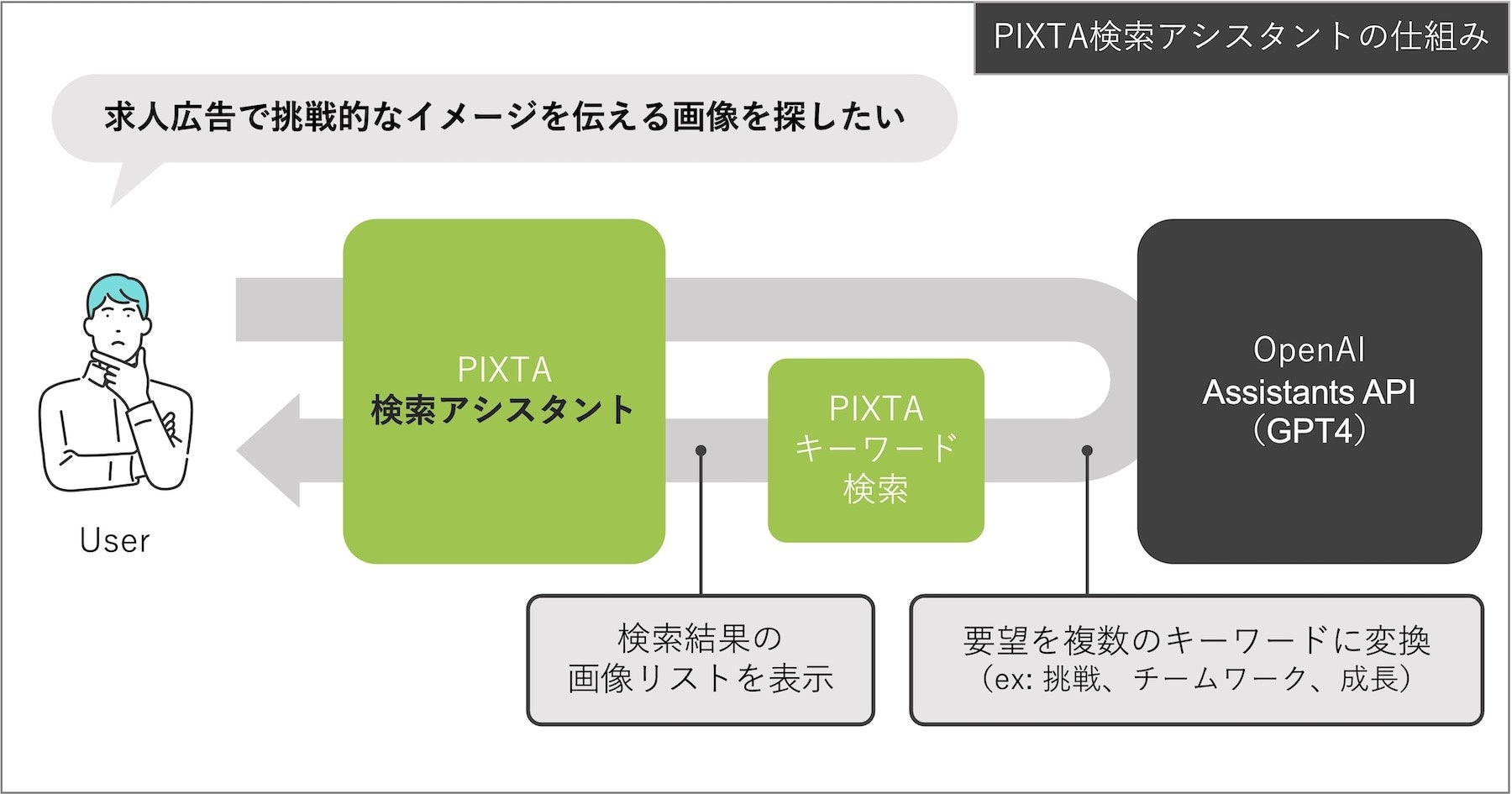 PIXTA検索アシスタントの仕組み

求人広告で挑戦的なイメージを伝える画像を探したい

User

PIXTA
検索アシスタント

PIXTA
キーワード
検索

OpenAI
Assistants API
(GPT4)

検索結果の
画像リストを表示

要望を複数のキーワードに変換
(ex: 挑戦、チームワーク、成長)